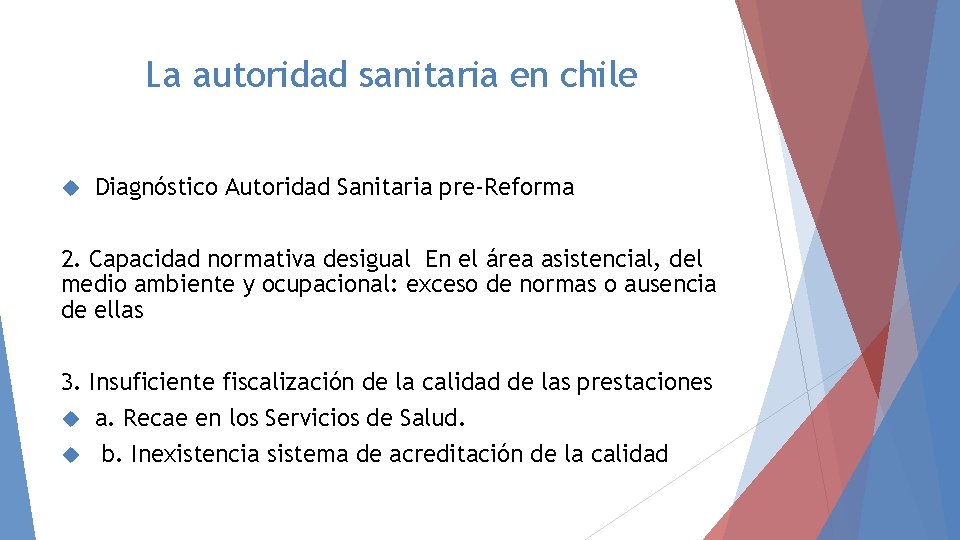 La autoridad sanitaria en chile

Diagnóstico Autoridad Sanitaria pre-Reforma

2. Capacidad normativa desigual En el área asistencial, del medio ambiente y ocupacional: exceso de normas o ausencia de ellas

3. Insuficiente fiscalización de la calidad de las prestaciones

a. Recae en los Servicios de Salud.

b. Inexistencia sistema de acreditación de la calidad